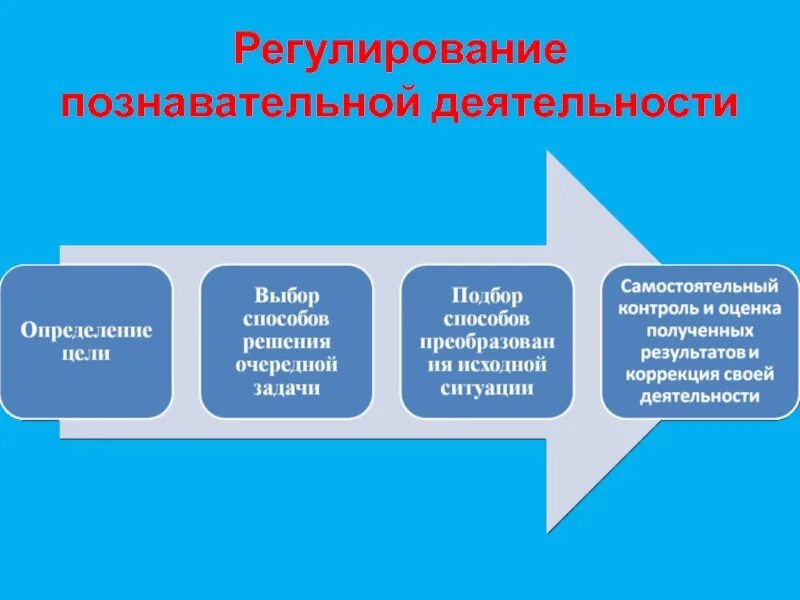 Регулирование познавательной деятельности

Определение цели

Выбор способов решения очередной задачи

Подбор способов преобразования исходной ситуации

Самостоятельный контроль и оценка полученных результатов и коррекция своей деятельности